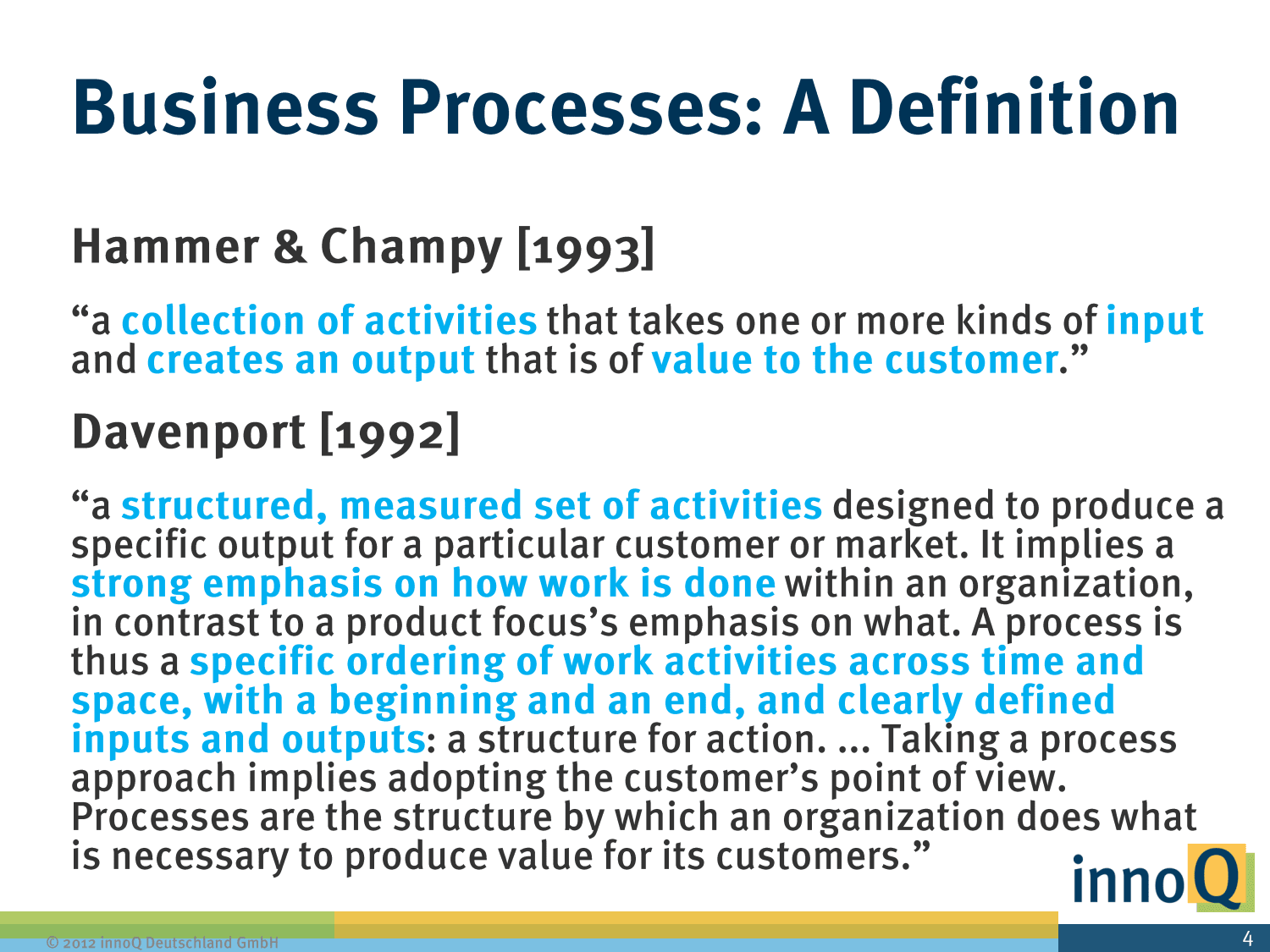 Business Processes: A Definition

Hammer & Champy [1993]

“a collection of activities that takes one or more kinds of input and creates an output that is of value to the customer.”

Davenport [1992]

“a structured, measured set of activities designed to produce a specific output for a particular customer or market. It implies a strong emphasis on how work is done within an organization, in contrast to a product focus’s emphasis on what. A process is thus a specific ordering of work activities across time and space, with a beginning and an end, and clearly defined inputs and outputs: a structure for action. ... Taking a process approach implies adopting the customer’s point of view. Processes are the structure by which an organization does what is necessary to produce value for its customers.”

innoQ

© 2012 innoQ Deutschland GmbH

4